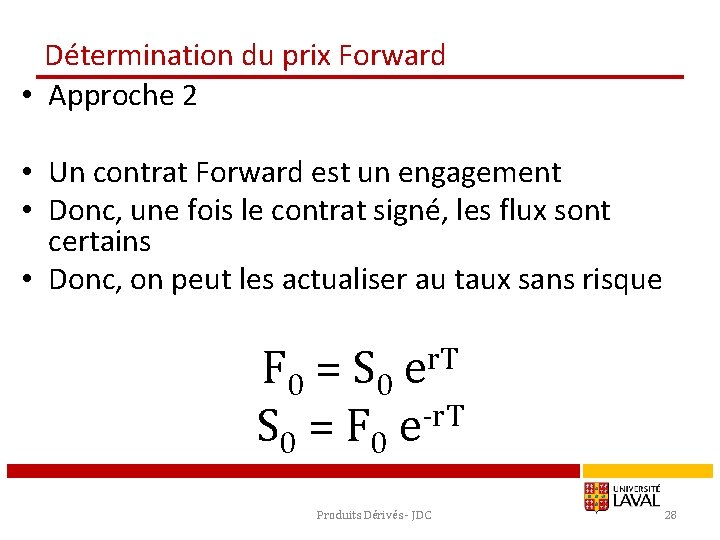 Détermination du prix Forward

• Approche 2

• Un contrat Forward est un engagement
• Donc, une fois le contrat signé, les flux sont certains
• Donc, on peut les actualiser au taux sans risque

$F_0 = S_0 e^{rT}$
$S_0 = F_0 e^{-rT}$

UNIVERSITÉ LAVAL

Produits Dérivés - JDC

28